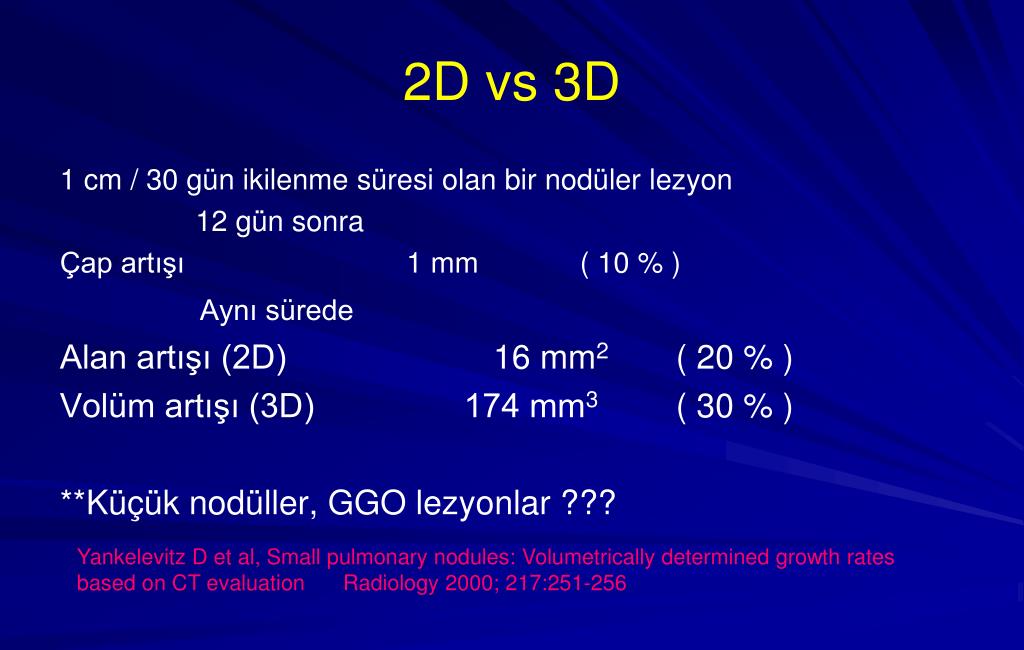 2D vs 3D

1 cm / 30 gün ikilenme süresi olan bir nodüler lezyon

12 gün sonra

Çap artışı 1 mm ( 10 % )

Aynı sürede

Alan artışı (2D) 16 $mm^2$ ( 20 % )

Volüm artışı (3D) 174 $mm^3$ ( 30 % )

**Küçük nodüller, GGO lezyonlar ???

Yankelevitz D et al, Small pulmonary nodules: Volumetrically determined growth rates based on CT evaluation Radiology 2000; 217:251-256